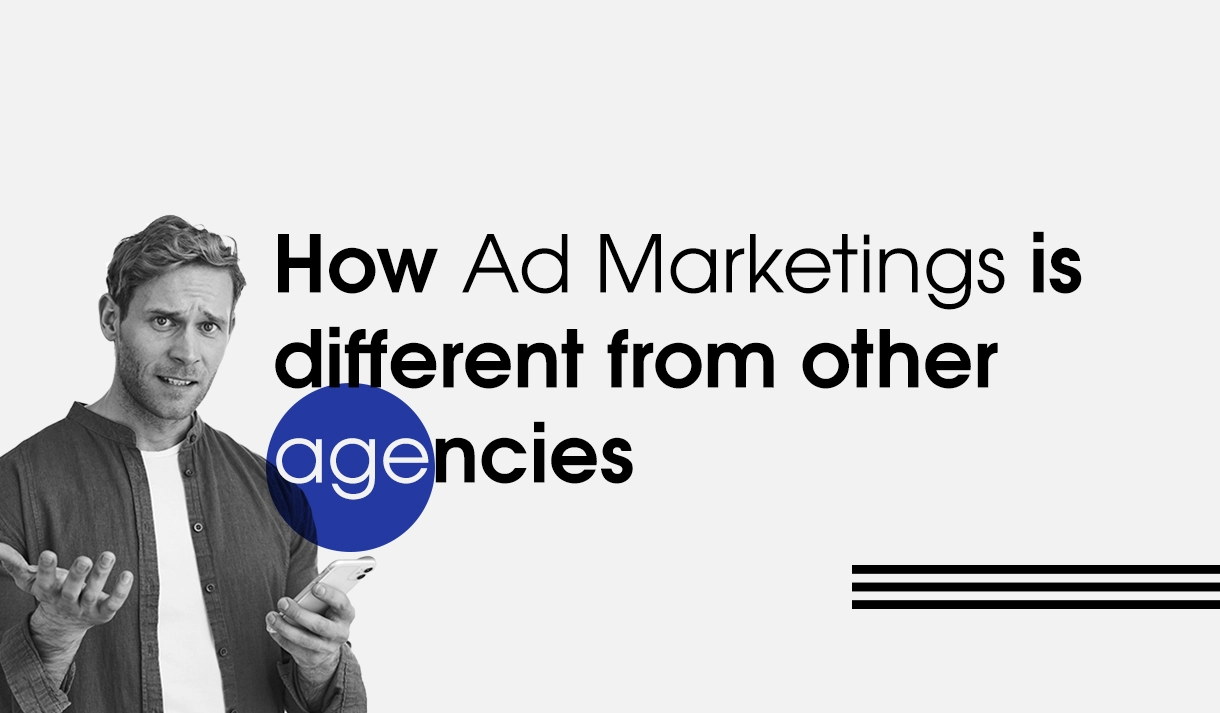 How Ad Marketings is different from other agencies